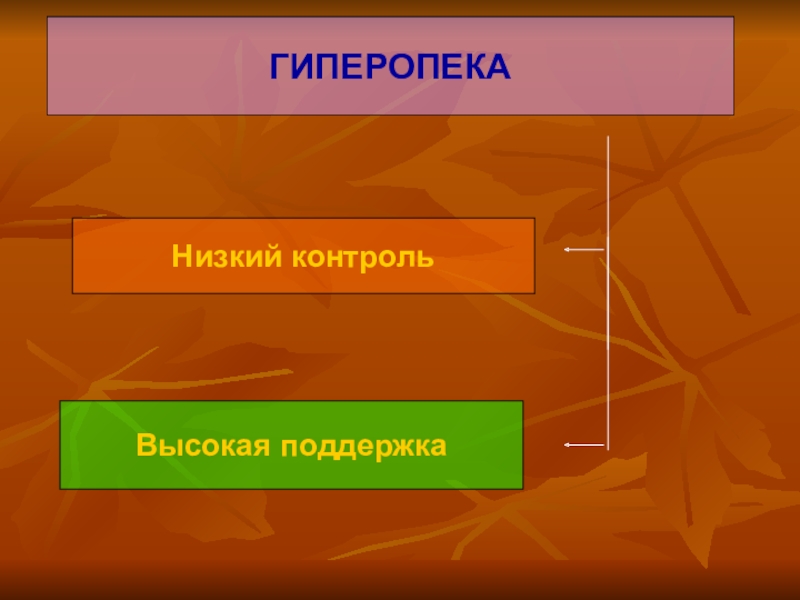 ГИПЕРОПЕКА

Низкий контроль

Высокая поддержка